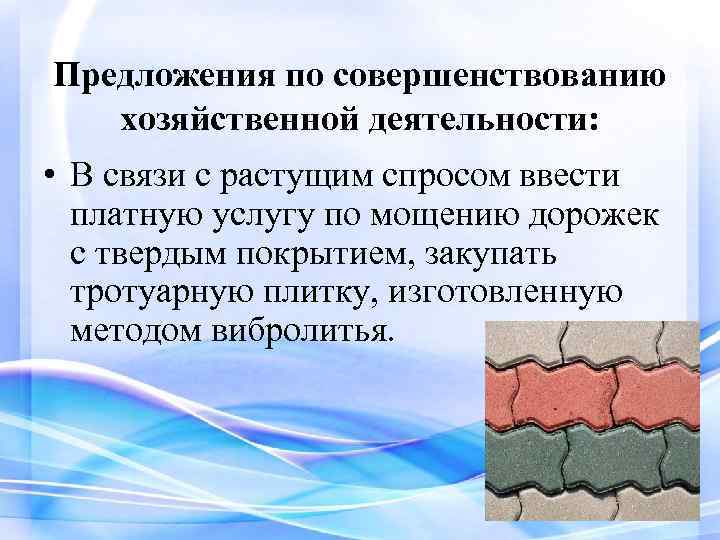 Предложения по совершенствованию хозяйственной деятельности:

• В связи с растущим спросом ввести платную услугу по мощению дорожек с твердым покрытием, закупать тротуарную плитку, изготовленную методом вибролитья.